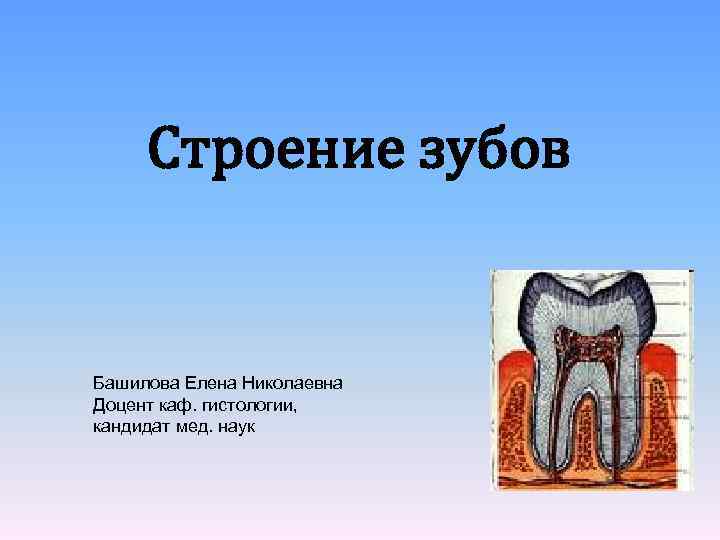 Строение зубов

Башилова Елена Николаевна
Доцент каф. гистологии,
кандидат мед. наук